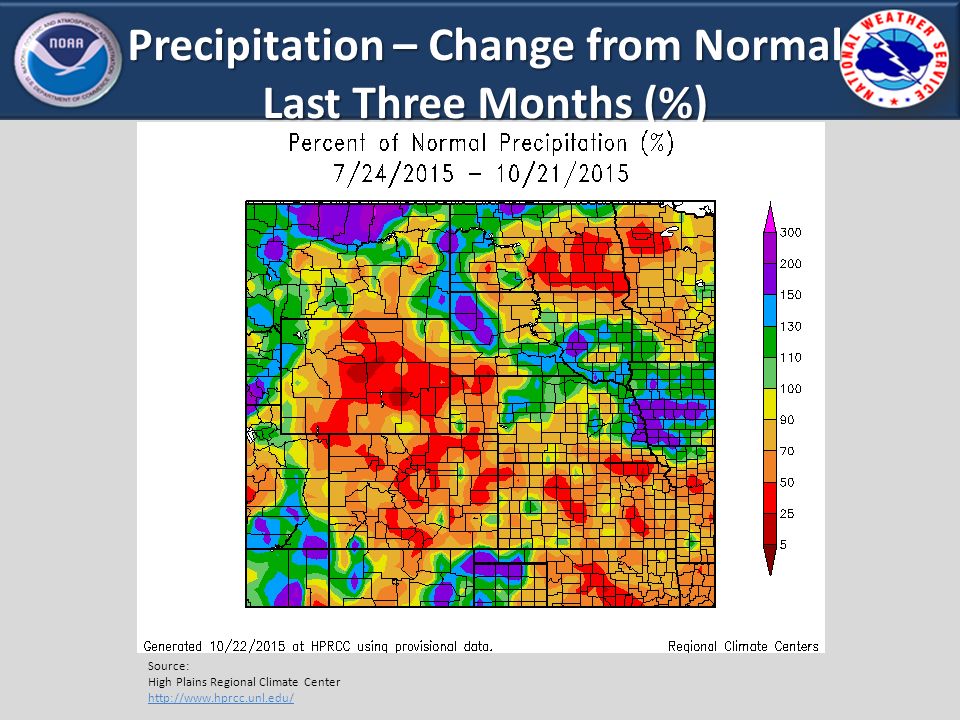 NOAA

NATIONAL WEATHER SERVICE

Precipitation – Change from Normal Last Three Months (%)

Percent of Normal Precipitation (%)
7/24/2015 – 10/21/2015

300
200
150
130
110
100
90
70
50
25
5

Generated 10/22/2015 at HPRCC using provisional data.

Regional Climate Centers

Source:
High Plains Regional Climate Center
http://www.hprcc.unl.edu/